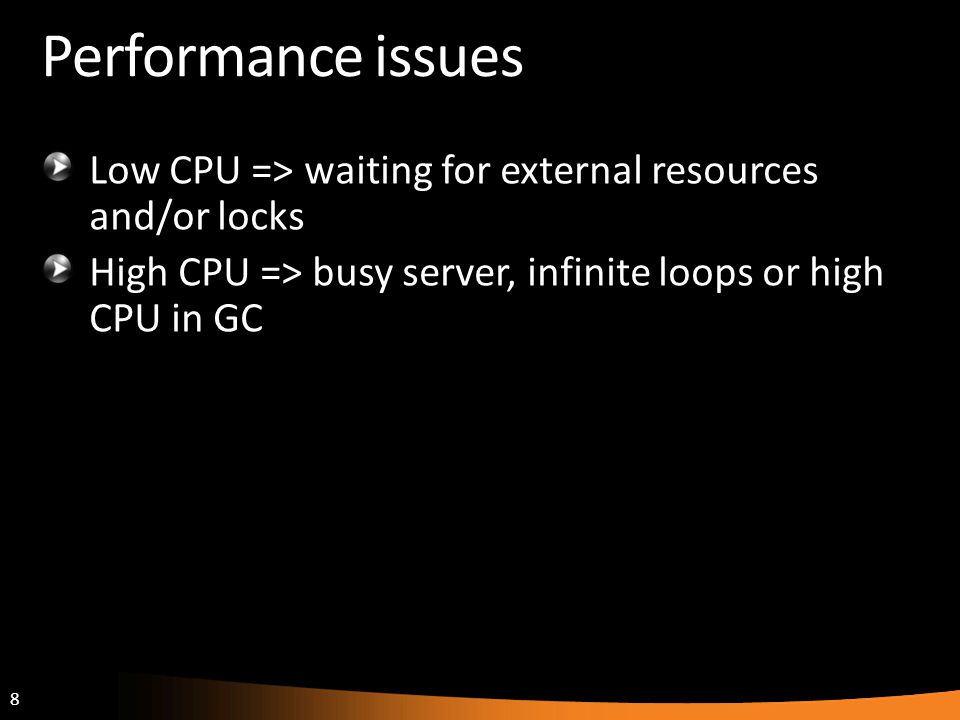 Performance issues

Low CPU => waiting for external resources and/or locks

High CPU => busy server, infinite loops or high CPU in GC

8